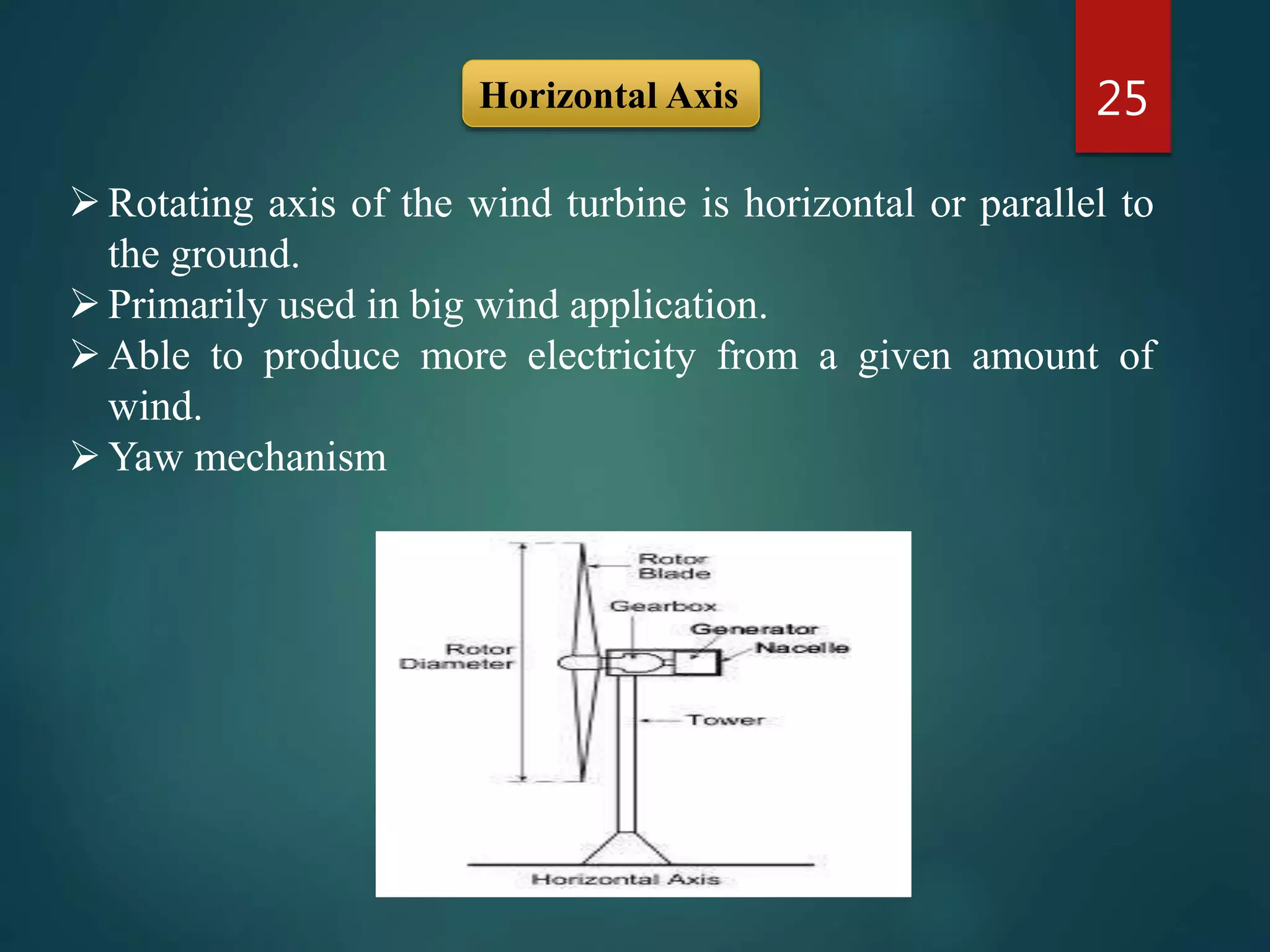 Horizontal Axis

25

➢ Rotating axis of the wind turbine is horizontal or parallel to the ground.
➢ Primarily used in big wind application.
➢ Able to produce more electricity from a given amount of wind.
➢ Yaw mechanism

Rotor Blade
Gearbox
Generator
Nacelle
Rotor Diameter
Tower
Horizontal Axis